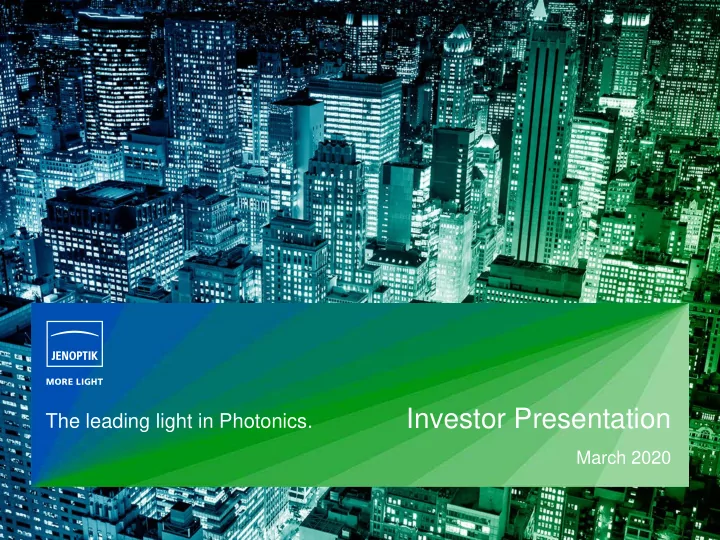 JENOPTIK

MORE LIGHT

The leading light in Photonics.

Investor Presentation

March 2020